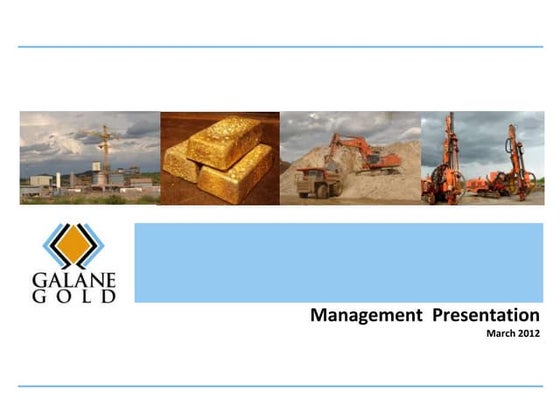 GALANE
GOLD

Management Presentation
March 2012